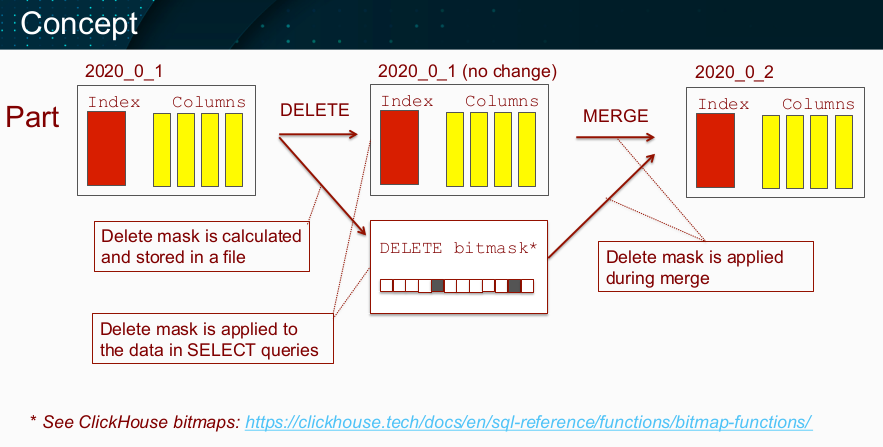 Concept

Part

2020_0_1

Index Columns

DELETE

2020_0_1 (no change)

Index Columns

MERGE

2020_0_2

Index Columns

Delete mask is calculated and stored in a file

DELETE bitmask*

Delete mask is applied during merge

Delete mask is applied to the data in SELECT queries

* See ClickHouse bitmaps: https://clickhouse.tech/docs/en/sql-reference/functions/bitmap-functions/